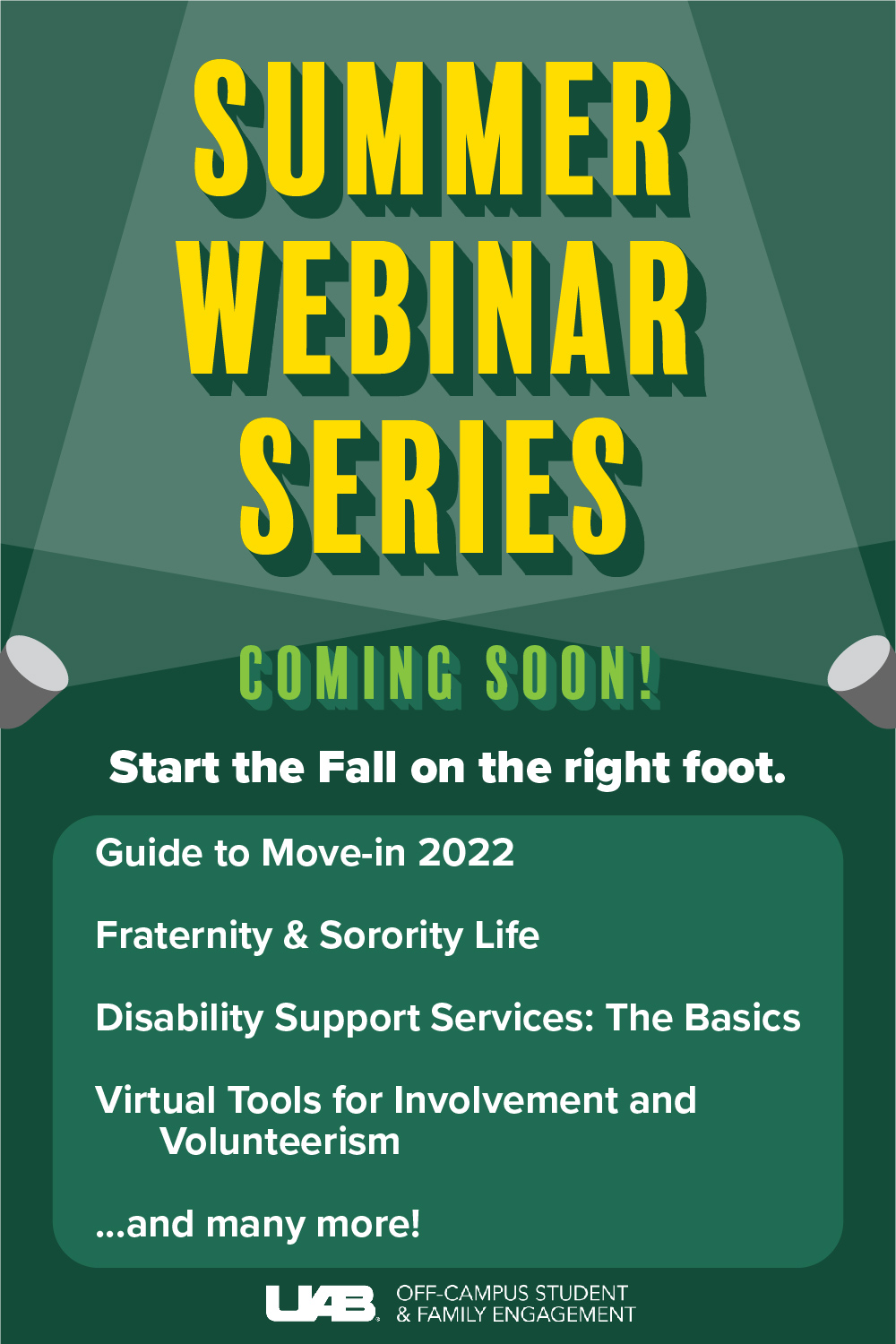 SUMMER WEBINAR SERIES

COMING SOON!

Start the Fall on the right foot.

Guide to Move-in 2022

Fraternity & Sorority Life

Disability Support Services: The Basics

Virtual Tools for Involvement and Volunteerism

...and many more!

UAB OFF-CAMPUS STUDENT & FAMILY ENGAGEMENT